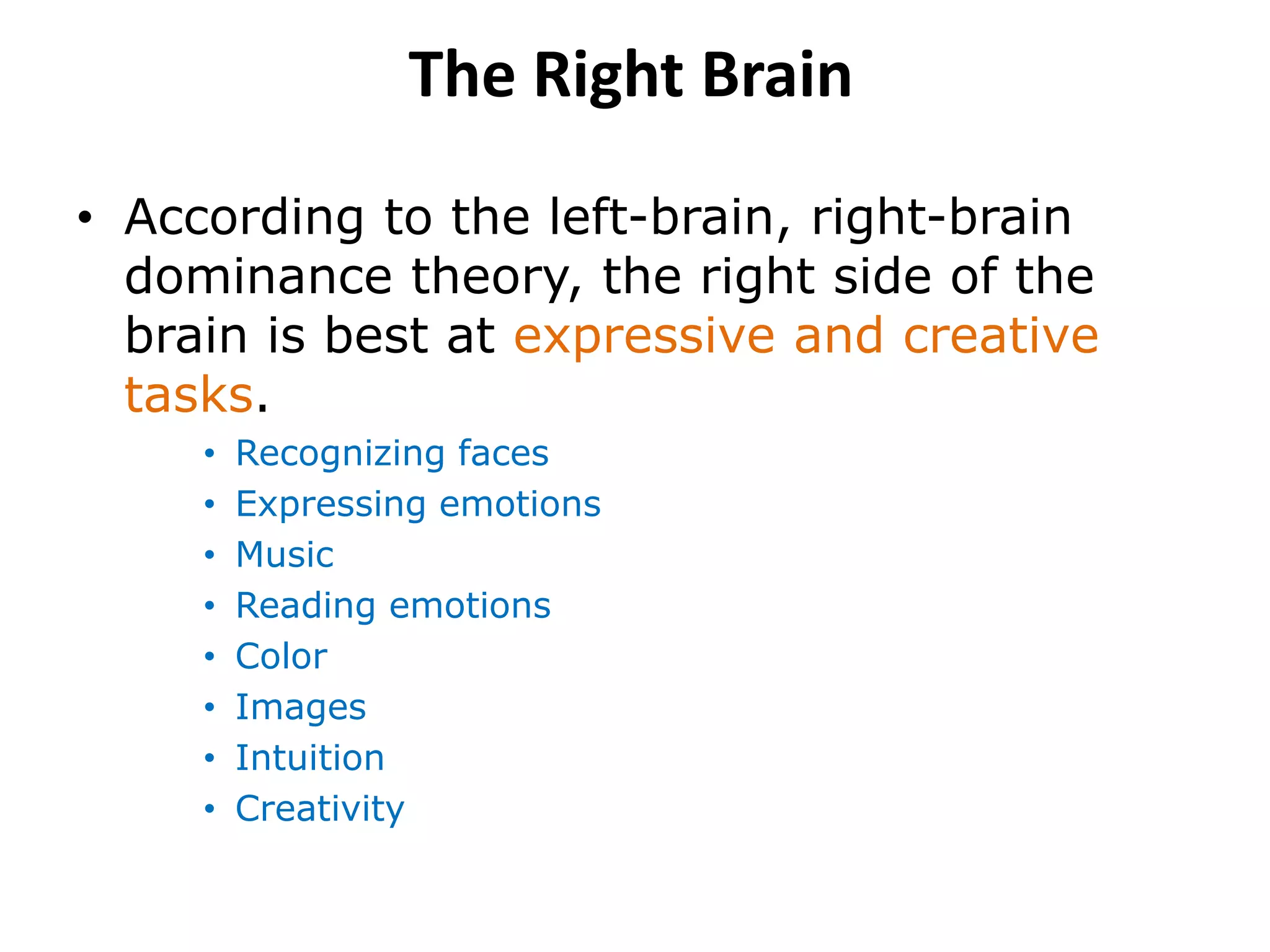 The Right Brain

• According to the left-brain, right-brain dominance theory, the right side of the brain is best at expressive and creative tasks.
  • Recognizing faces
  • Expressing emotions
  • Music
  • Reading emotions
  • Color
  • Images
  • Intuition
  • Creativity